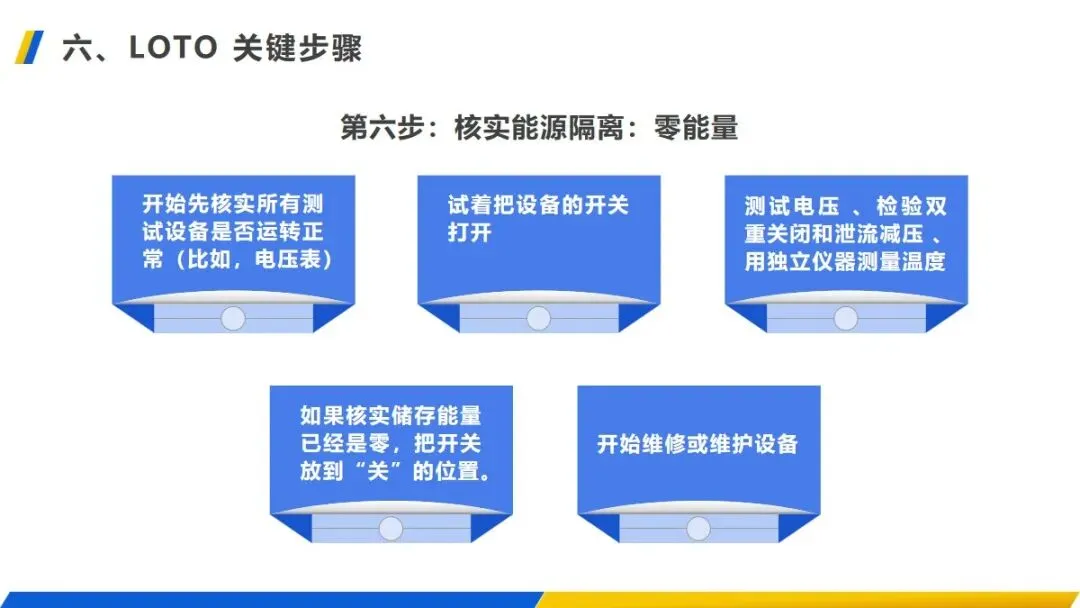 六、LOTO 关键步骤

第六步：核实能源隔离：零能量

开始先核实所有测试设备是否运转正常（比如，电压表）

试着把设备的开关打开

测试电压 、检验双重关闭和泄流减压 、用独立仪器测量温度

如果核实储存能量已经是零，把开关放到“关”的位置。

开始维修或维护设备